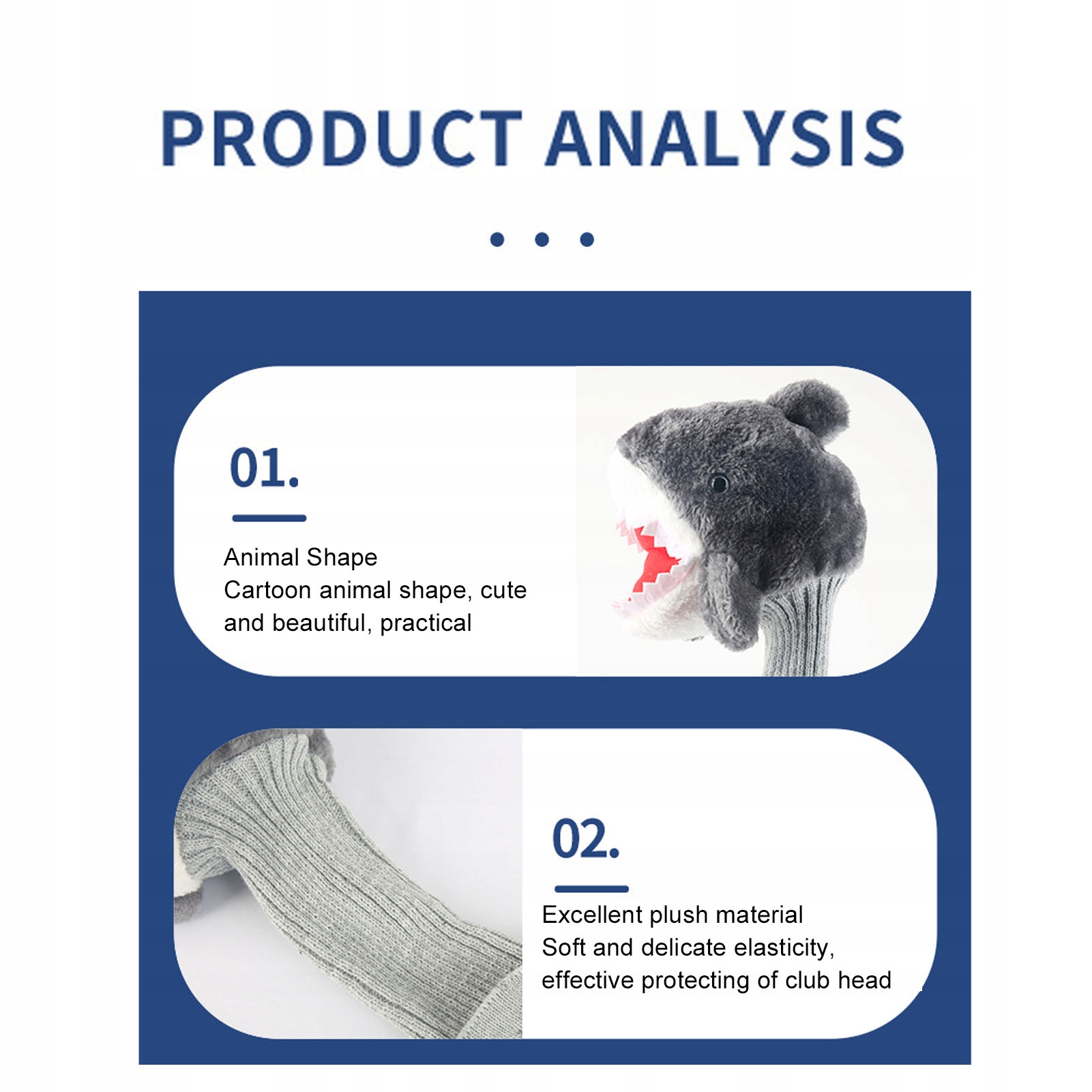 PRODUCT ANALYSIS

01.

Animal Shape
Cartoon animal shape, cute and beautiful, practical

02.

Excellent plush material
Soft and delicate elasticity, effective protecting of club head